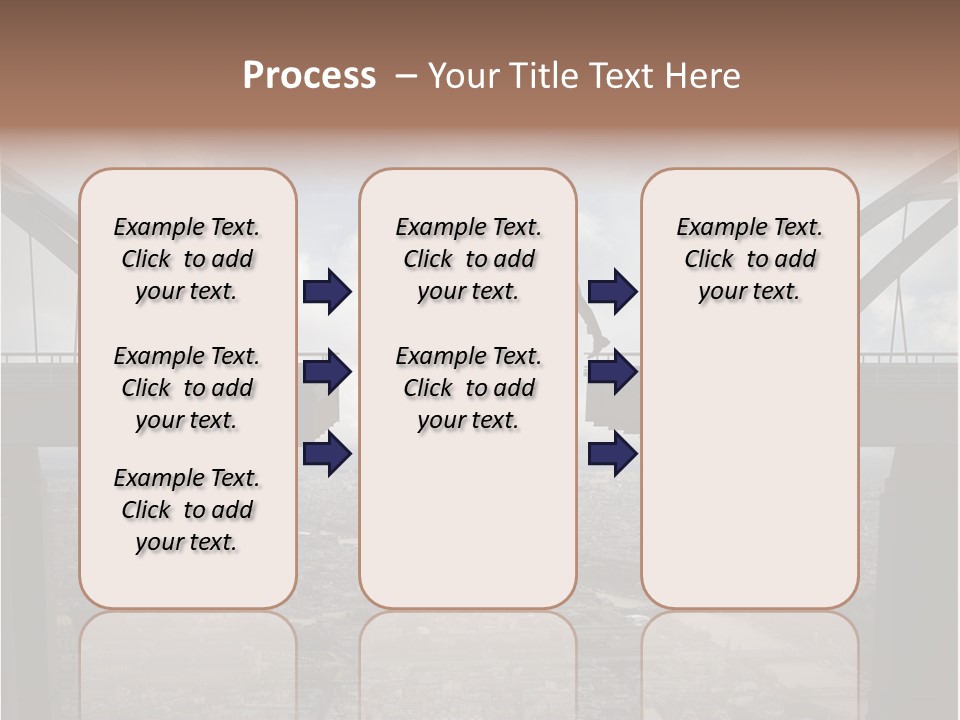 Process – Your Title Text Here

Example Text. Click to add your text.

Example Text. Click to add your text.

Example Text. Click to add your text.

Example Text. Click to add your text.

Example Text. Click to add your text.

Example Text. Click to add your text.